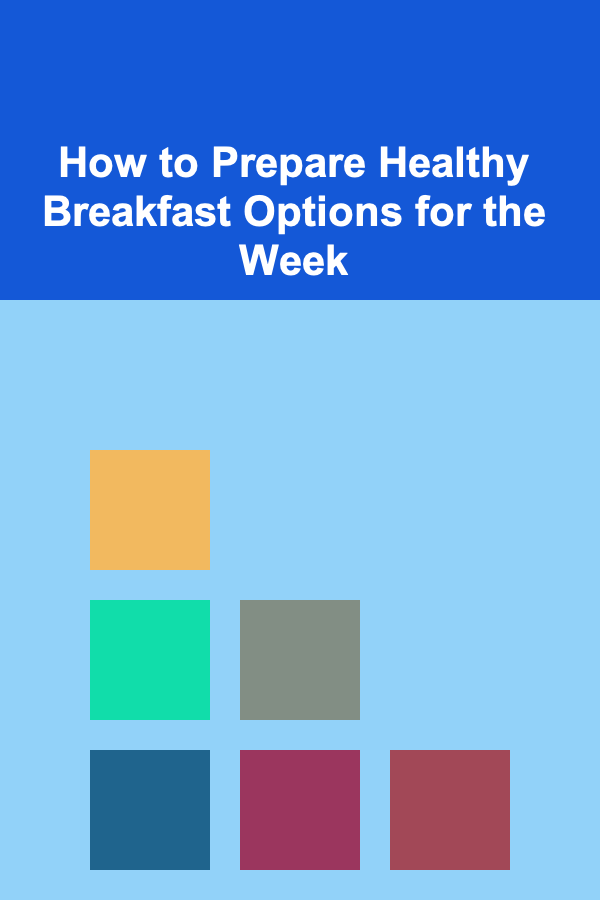 How to Prepare Healthy Breakfast Options for the Week